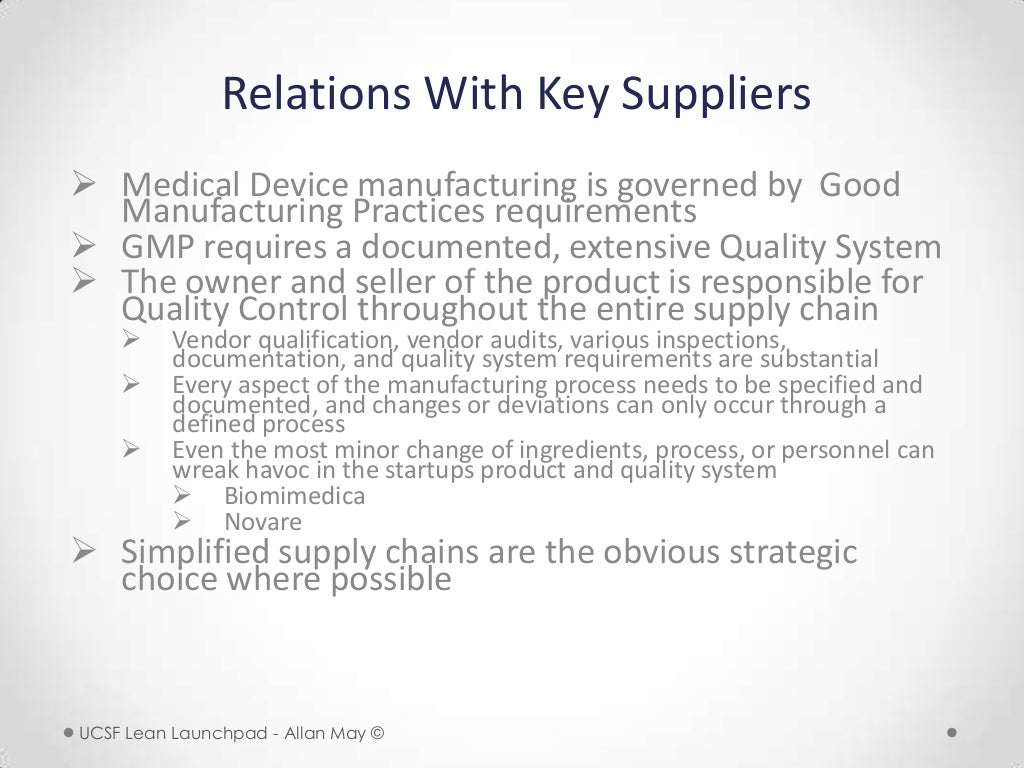 Relations With Key Suppliers

➢ Medical Device manufacturing is governed by Good Manufacturing Practices requirements
➢ GMP requires a documented, extensive Quality System
➢ The owner and seller of the product is responsible for Quality Control throughout the entire supply chain
 ➢ Vendor qualification, vendor audits, various inspections, documentation, and quality system requirements are substantial
 ➢ Every aspect of the manufacturing process needs to be specified and documented, and changes or deviations can only occur through a defined process
 ➢ Even the most minor change of ingredients, process, or personnel can wreak havoc in the startups product and quality system
  ➢ Biomimedica
  ➢ Novare
➢ Simplified supply chains are the obvious strategic choice where possible

UCSF Lean Launchpad - Allan May ©